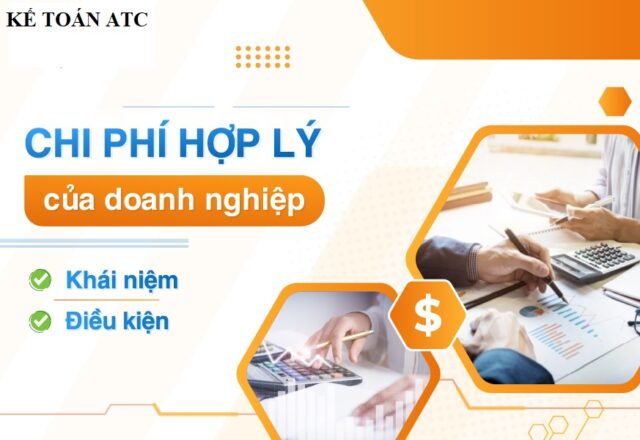 KẾ TOÁN ATC

CHI PHÍ HỢP LÝ

của doanh nghiệp

Khái niệm

Điều kiện

$